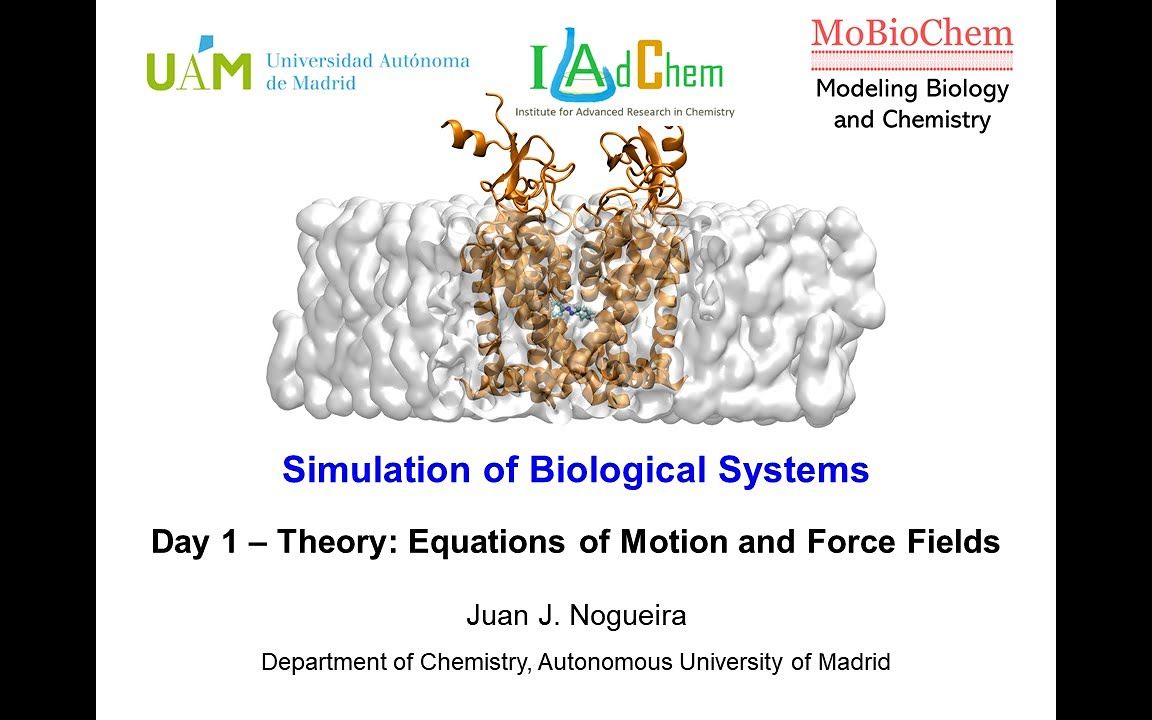 UAM Universidad Autónoma de Madrid

IAdChem
Institute for Advanced Research in Chemistry

MoBioChem
Modeling Biology and Chemistry

Simulation of Biological Systems

Day 1 – Theory: Equations of Motion and Force Fields

Juan J. Nogueira

Department of Chemistry, Autonomous University of Madrid